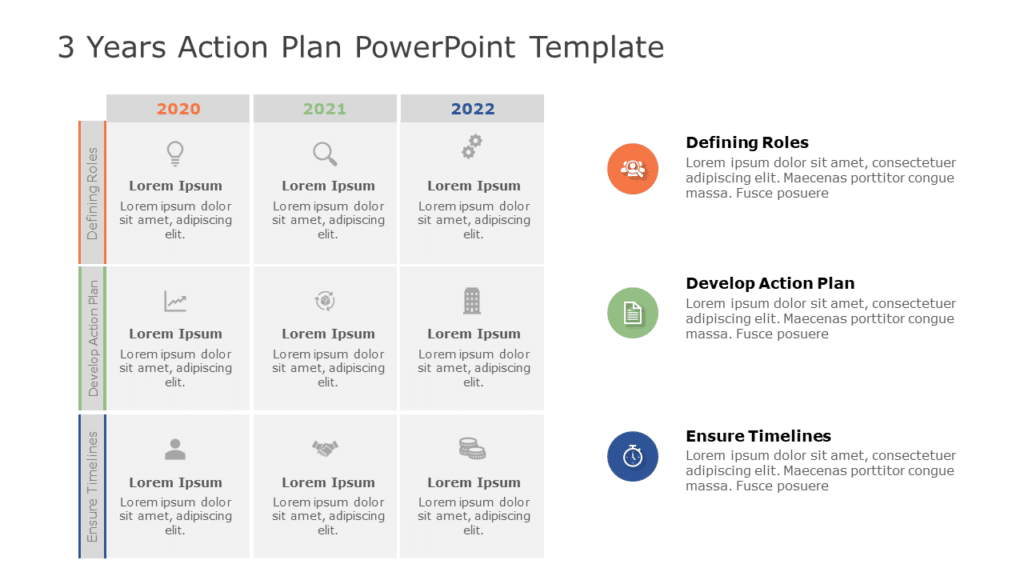 3 Years Action Plan PowerPoint Template

| | 2020 | 2021 | 2022 |
|---|---|---|---|
| Defining Roles | Lorem Ipsum Lorem ipsum dolor sit amet, adipiscing elit. | Lorem Ipsum Lorem ipsum dolor sit amet, adipiscing elit. | Lorem Ipsum Lorem ipsum dolor sit amet, adipiscing elit. |
| Develop Action Plan | Lorem Ipsum Lorem ipsum dolor sit amet, adipiscing elit. | Lorem Ipsum Lorem ipsum dolor sit amet, adipiscing elit. | Lorem Ipsum Lorem ipsum dolor sit amet, adipiscing elit. |
| Ensure Timelines | Lorem Ipsum Lorem ipsum dolor sit amet, adipiscing elit. | Lorem Ipsum Lorem ipsum dolor sit amet, adipiscing elit. | Lorem Ipsum Lorem ipsum dolor sit amet, adipiscing elit. |

Defining Roles
Lorem ipsum dolor sit amet, consectetuer adipiscing elit. Maecenas porttitor congue massa. Fusce posuere

Develop Action Plan
Lorem ipsum dolor sit amet, consectetuer adipiscing elit. Maecenas porttitor congue massa. Fusce posuere

Ensure Timelines
Lorem ipsum dolor sit amet, consectetuer adipiscing elit. Maecenas porttitor congue massa. Fusce posuere